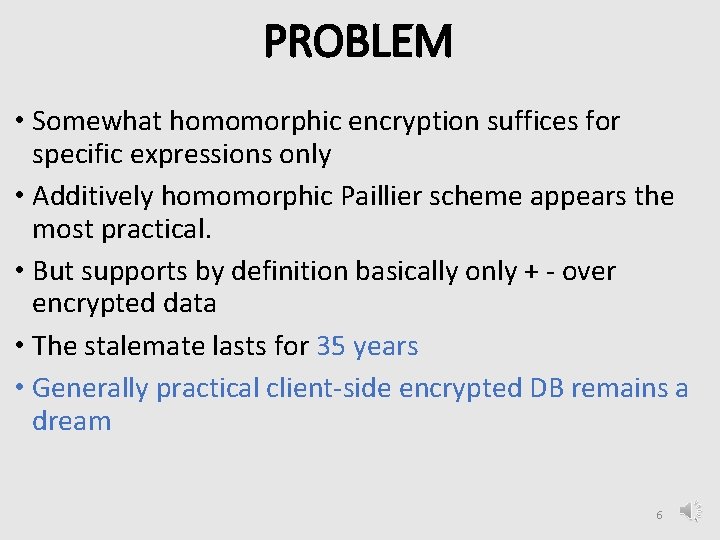 PROBLEM

• Somewhat homomorphic encryption suffices for specific expressions only

• Additively homomorphic Paillier scheme appears the most practical.

• But supports by definition basically only + - over encrypted data

• The stalemate lasts for 35 years

• Generally practical client-side encrypted DB remains a dream

6